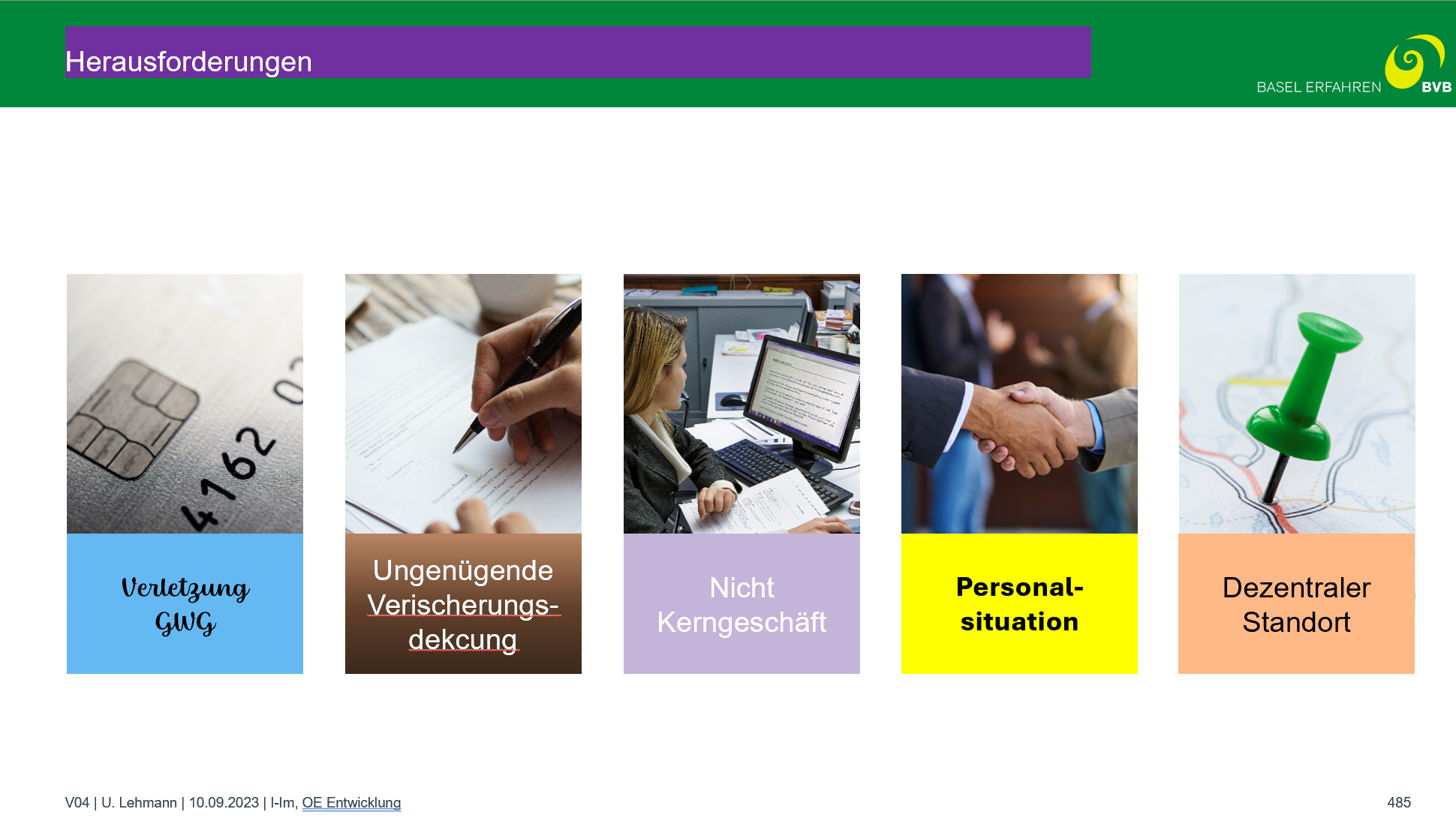 Herausforderungen

BASEL ERFAHREN BVB

4162 0

Verletzung GWG

Ungenügende Verischerungsdekcung

Nicht Kerngeschäft

Personalsituation

Dezentraler Standort

V04 | U. Lehmann | 10.09.2023 | I-Im, OE Entwicklung

485